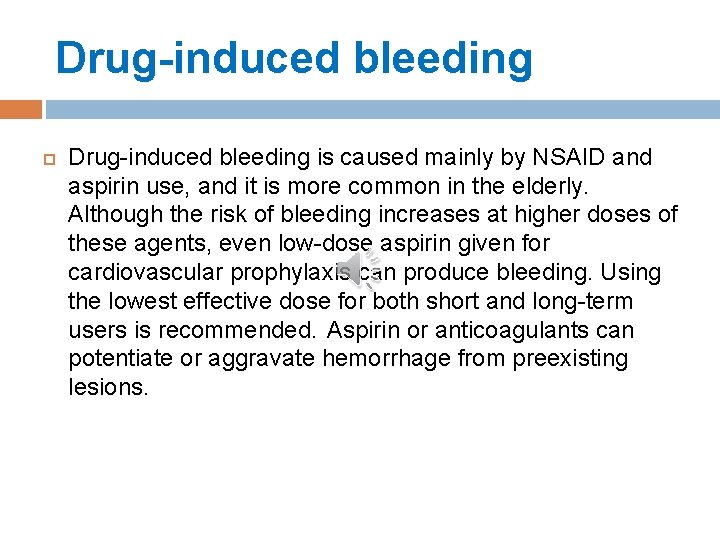 Drug-induced bleeding

Drug-induced bleeding is caused mainly by NSAID and aspirin use, and it is more common in the elderly. Although the risk of bleeding increases at higher doses of these agents, even low-dose aspirin given for cardiovascular prophylaxis can produce bleeding. Using the lowest effective dose for both short and long-term users is recommended. Aspirin or anticoagulants can potentiate or aggravate hemorrhage from preexisting lesions.